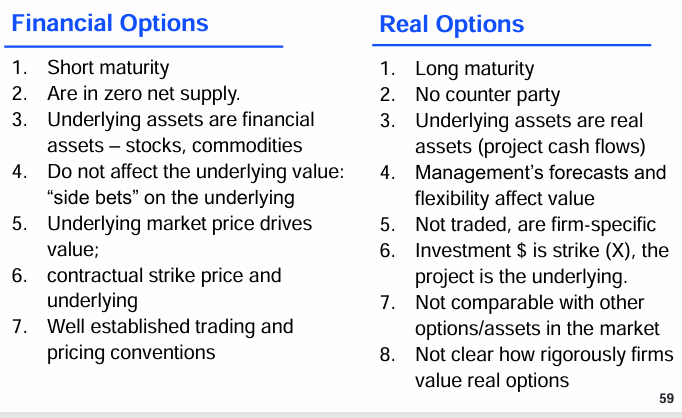 Financial Options

1. Short maturity
2. Are in zero net supply.
3. Underlying assets are financial assets – stocks, commodities
4. Do not affect the underlying value: “side bets” on the underlying
5. Underlying market price drives value;
6. contractual strike price and underlying
7. Well established trading and pricing conventions

Real Options

1. Long maturity
2. No counter party
3. Underlying assets are real assets (project cash flows)
4. Management’s forecasts and flexibility affect value
5. Not traded, are firm-specific
6. Investment \$ is strike (X), the project is the underlying.
7. Not comparable with other options/assets in the market
8. Not clear how rigorously firms value real options

59